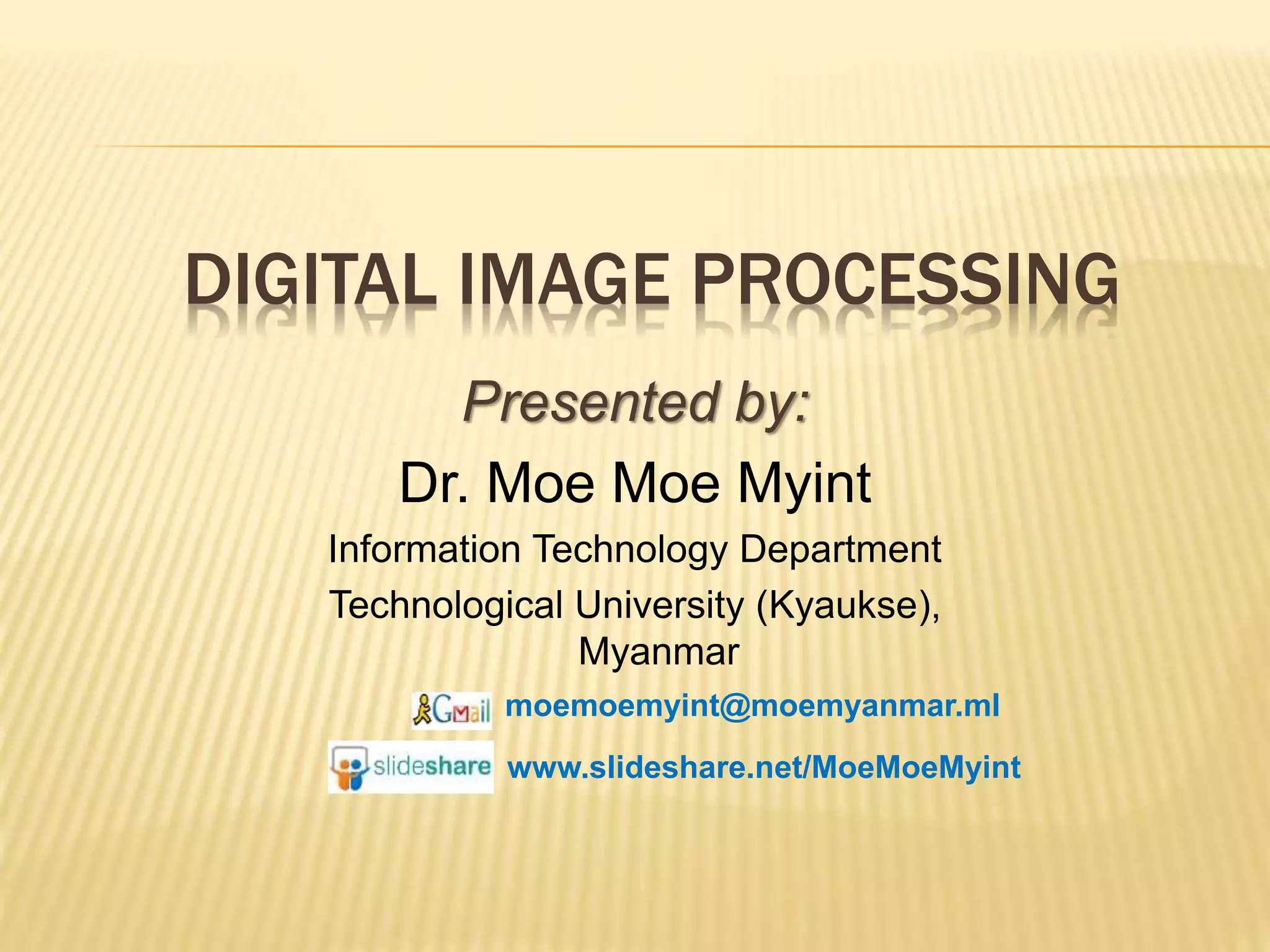 DIGITAL IMAGE PROCESSING

Presented by:

Dr. Moe Moe Myint

Information Technology Department

Technological University (Kyaukse), Myanmar

GMail moemoemyint@moemyanmar.ml

slideshare www.slideshare.net/MoeMoeMyint